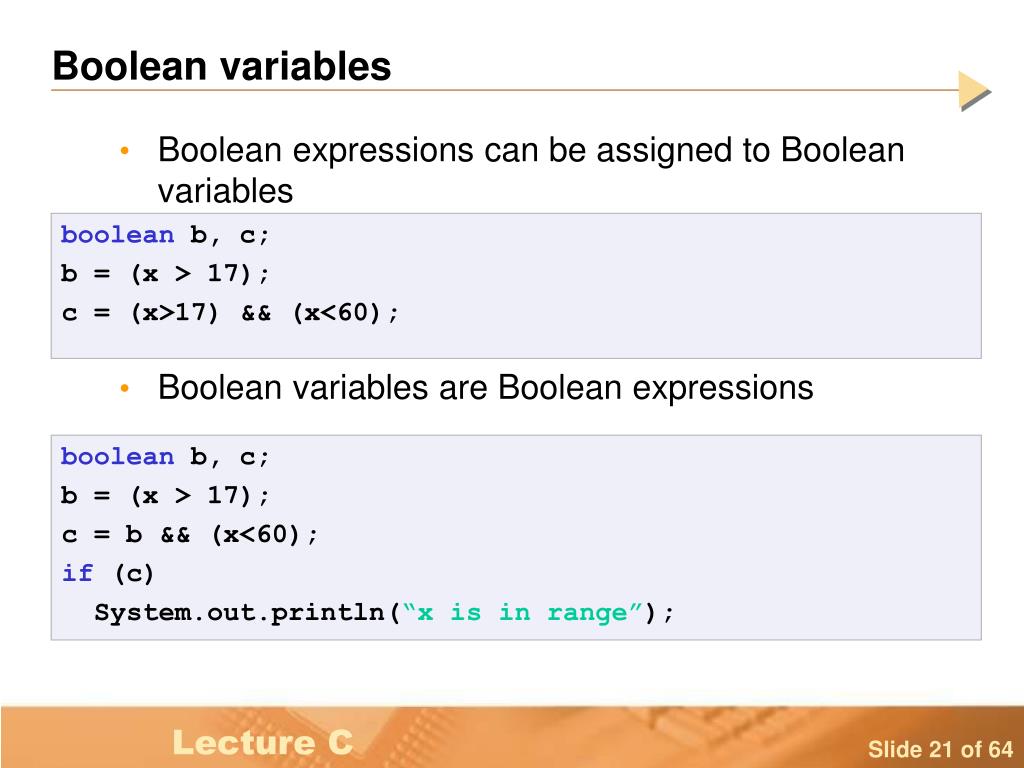 Boolean variables

• Boolean expressions can be assigned to Boolean variables

boolean b, c;
b = (x > 17);
c = (x>17) && (x<60);

• Boolean variables are Boolean expressions

boolean b, c;
b = (x > 17);
c = b && (x<60);
if (c)
  System.out.println(“x is in range”);

Lecture C

Slide 21 of 64